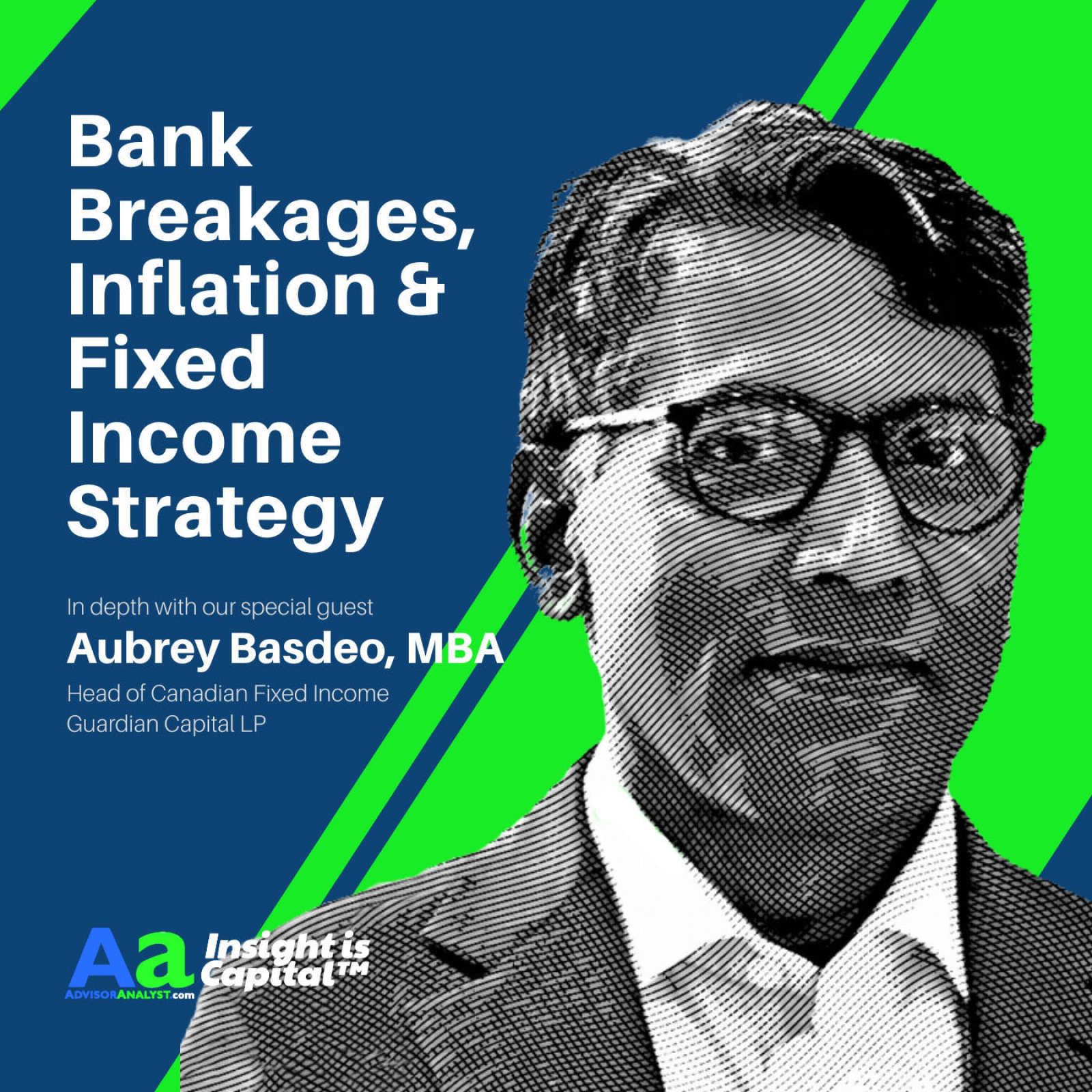 Bank Breakages, Inflation & Fixed Income Strategy

In depth with our special guest

Aubrey Basdeo, MBA

Head of Canadian Fixed Income
Guardian Capital LP

Aa
ADVISORANALYST.com

Insight is Capital™